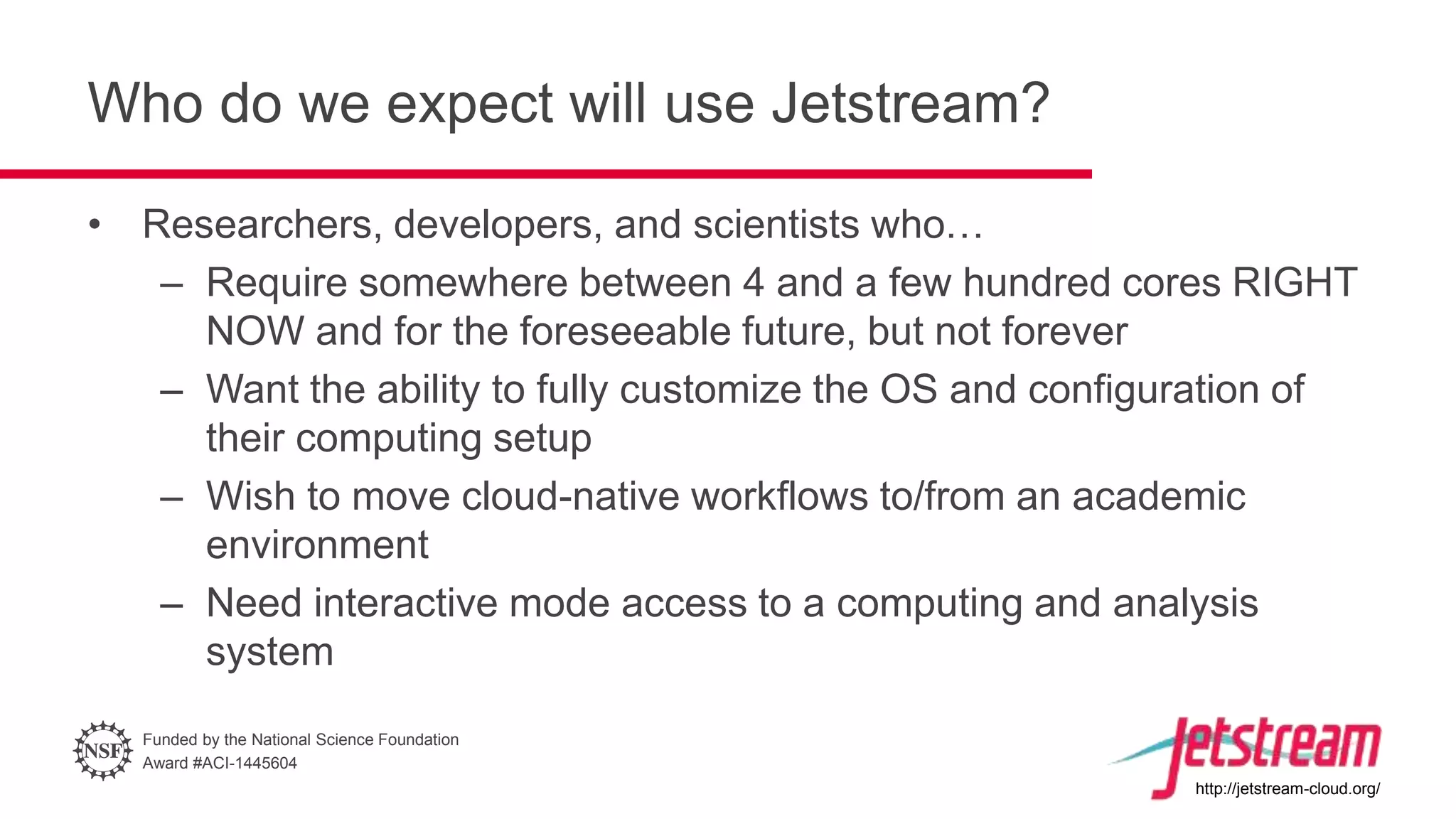 Who do we expect will use Jetstream?

• Researchers, developers, and scientists who…
– Require somewhere between 4 and a few hundred cores RIGHT NOW and for the foreseeable future, but not forever
– Want the ability to fully customize the OS and configuration of their computing setup
– Wish to move cloud-native workflows to/from an academic environment
– Need interactive mode access to a computing and analysis system

NSF
Funded by the National Science Foundation
Award #ACI-1445604

Jetstream
http://jetstream-cloud.org/